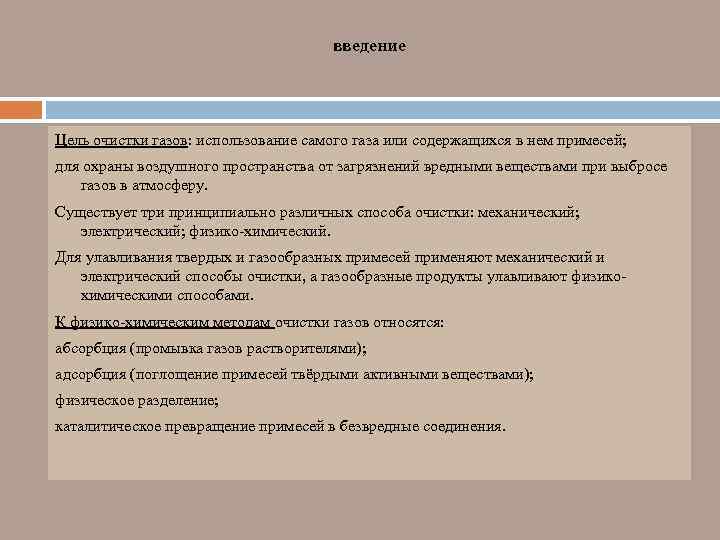 введение

Цель очистки газов: использование самого газа или содержащихся в нем примесей;

для охраны воздушного пространства от загрязнений вредными веществами при выбросе газов в атмосферу.

Существует три принципиально различных способа очистки: механический; электрический; физико-химический.

Для улавливания твердых и газообразных примесей применяют механический и электрический способы очистки, а газообразные продукты улавливают физико-химическими способами.

К физико-химическим методам очистки газов относятся:

абсорбция (промывка газов растворителями);

адсорбция (поглощение примесей твёрдыми активными веществами);

физическое разделение;

каталитическое превращение примесей в безвредные соединения.